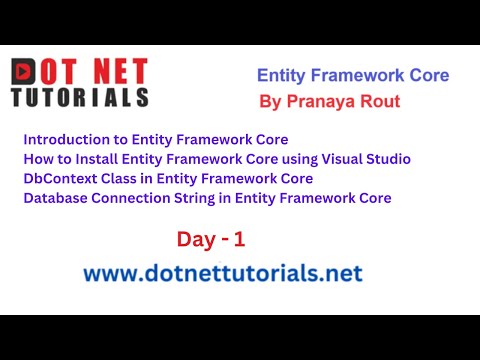 DOT NET
TUTORIALS

Entity Framework Core
By Pranaya Rout

Introduction to Entity Framework Core
How to Install Entity Framework Core using Visual Studio
DbContext Class in Entity Framework Core
Database Connection String in Entity Framework Core

Day - 1

www.dotnettutorials.net